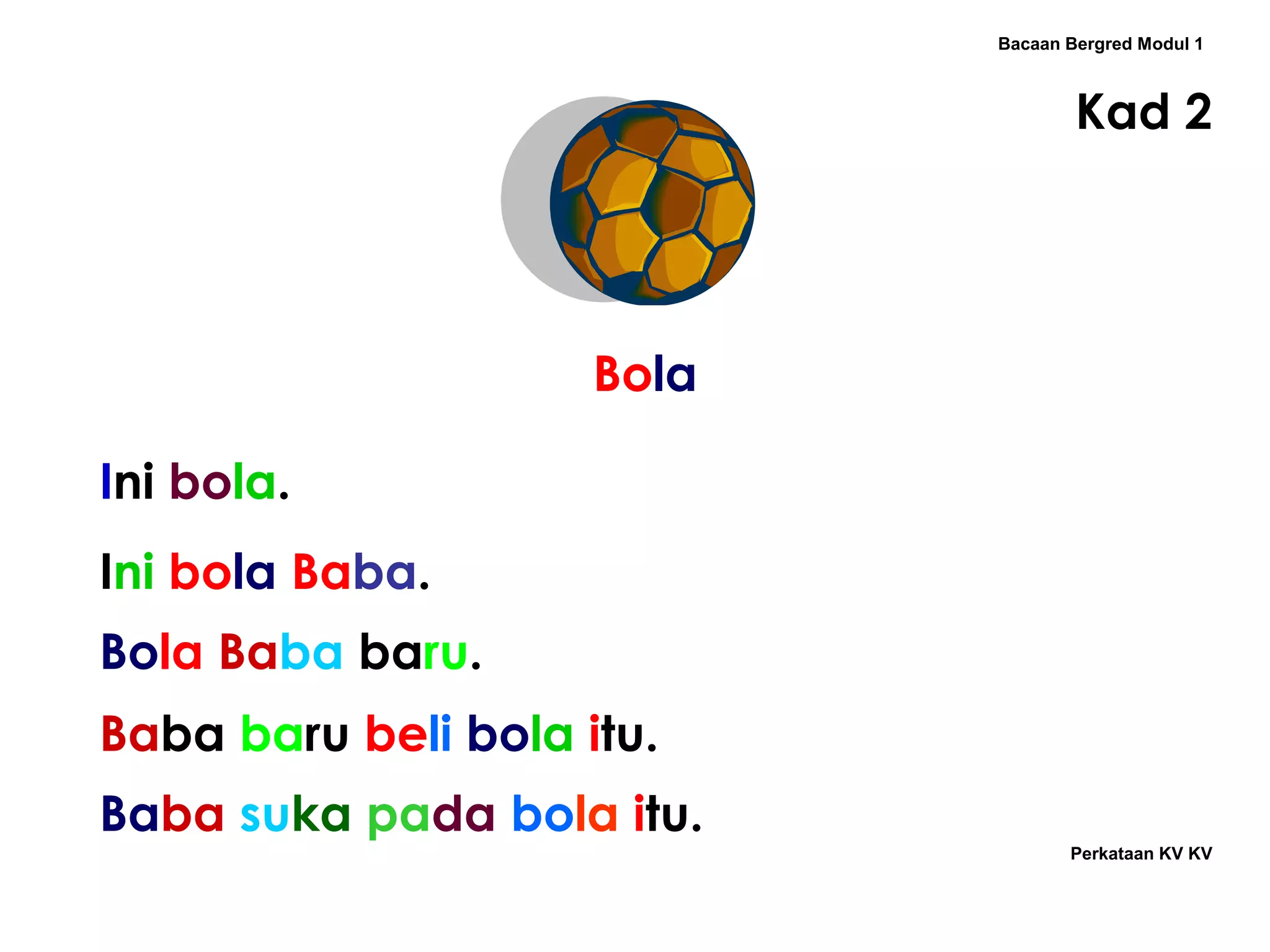 Bacaan Bergred Modul 1

Kad 2

Bola

Ini bola.

Ini bola Baba.

Bola Baba baru.

Baba baru beli bola itu.

Baba suka pada bola itu.

Perkataan KV KV